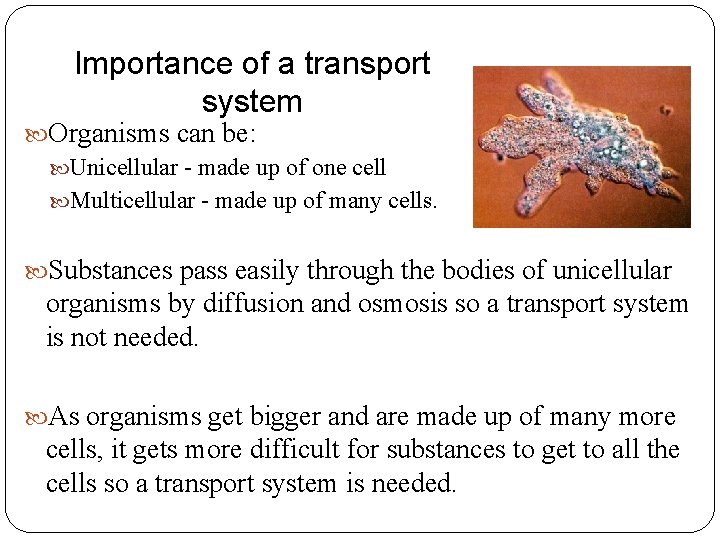 Importance of a transport system

Organisms can be:

Unicellular - made up of one cell

Multicellular - made up of many cells.

Substances pass easily through the bodies of unicellular organisms by diffusion and osmosis so a transport system is not needed.

As organisms get bigger and are made up of many more cells, it gets more difficult for substances to get to all the cells so a transport system is needed.